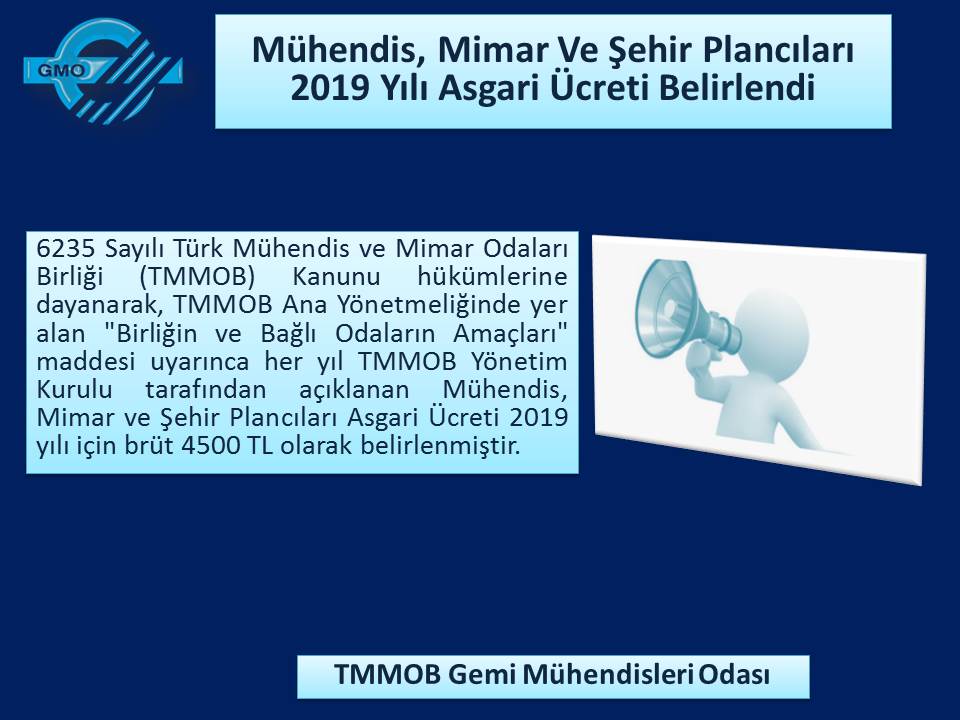 GMO

Mühendis, Mimar Ve Şehir Plancıları 2019 Yılı Asgari Ücreti Belirlendi

6235 Sayılı Türk Mühendis ve Mimar Odaları Birliği (TMMOB) Kanunu hükümlerine dayanarak, TMMOB Ana Yönetmeliğinde yer alan "Birliğin ve Bağlı Odaların Amaçları" maddesi uyarınca her yıl TMMOB Yönetim Kurulu tarafından açıklanan Mühendis, Mimar ve Şehir Plancıları Asgari Ücreti 2019 yılı için brüt 4500 TL olarak belirlenmiştir.

TMMOB Gemi Mühendisleri Odası